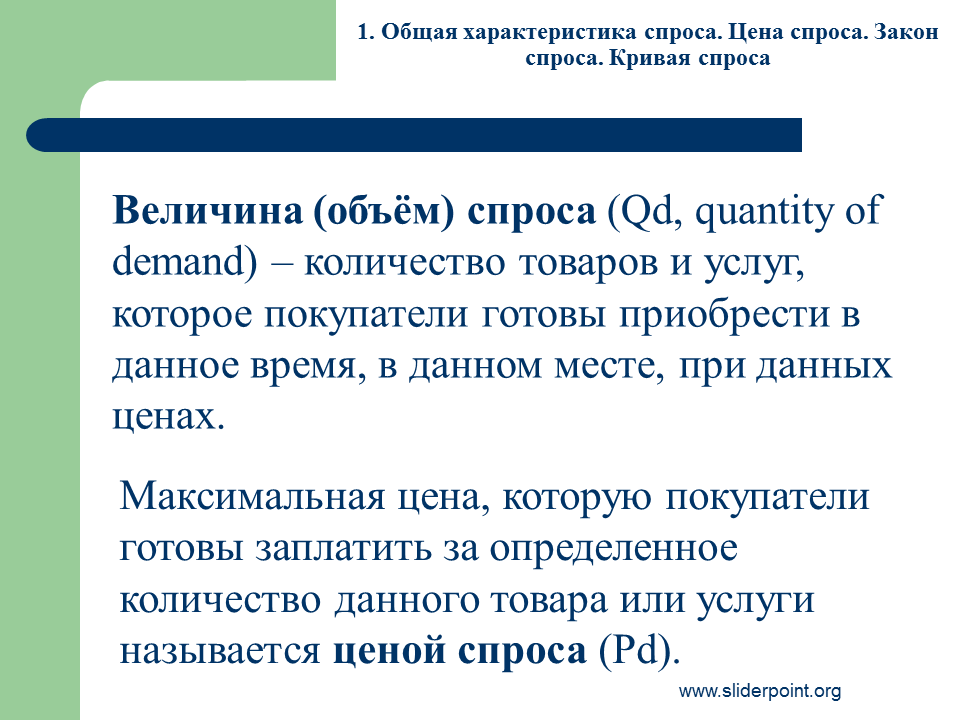 1. Общая характеристика спроса. Цена спроса. Закон спроса. Кривая спроса

Величина (объём) спроса (Qd, quantity of demand) – количество товаров и услуг, которое покупатели готовы приобрести в данное время, в данном месте, при данных ценах.

Максимальная цена, которую покупатели готовы заплатить за определенное количество данного товара или услуги называется ценой спроса (Pd).

www.sliderpoint.org